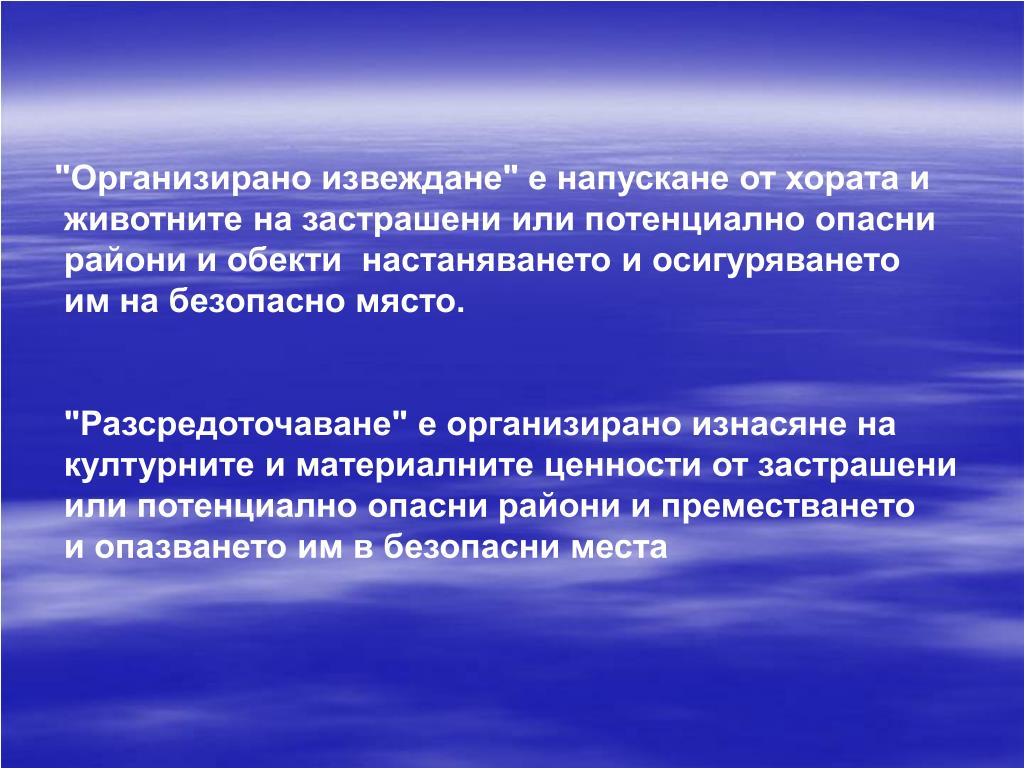 "Организирано извеждане" е напускане от хората и животните на застрашени или потенциално опасни райони и обекти  настаняването и осигуряването им на безопасно място.

"Разсредоточаване" е организирано изнасяне на културните и материалните ценности от застрашени или потенциално опасни райони и преместването и опазването им в безопасни места